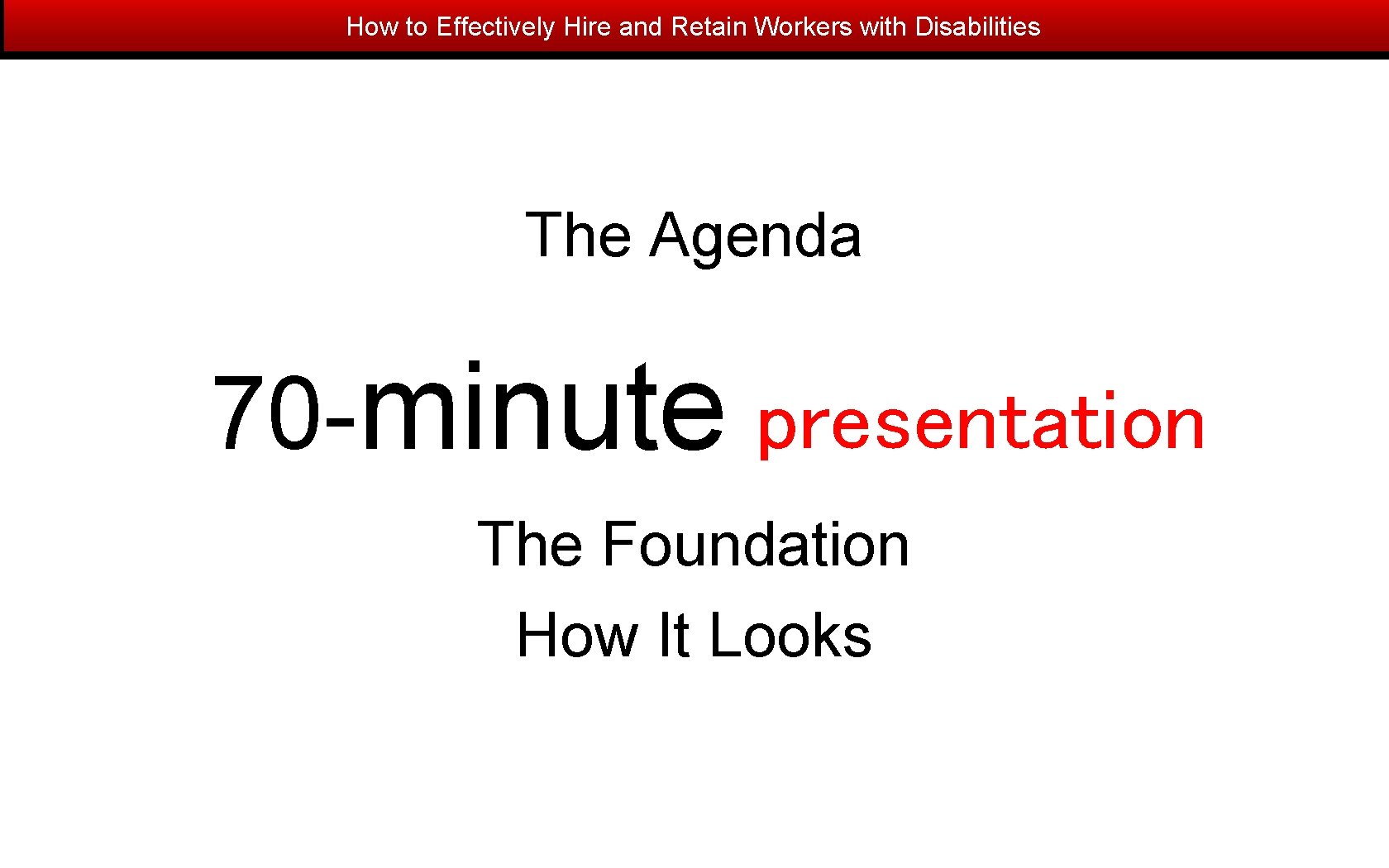 How to Effectively Hire and Retain Workers with Disabilities

The Agenda

70-minute presentation

The Foundation

How It Looks